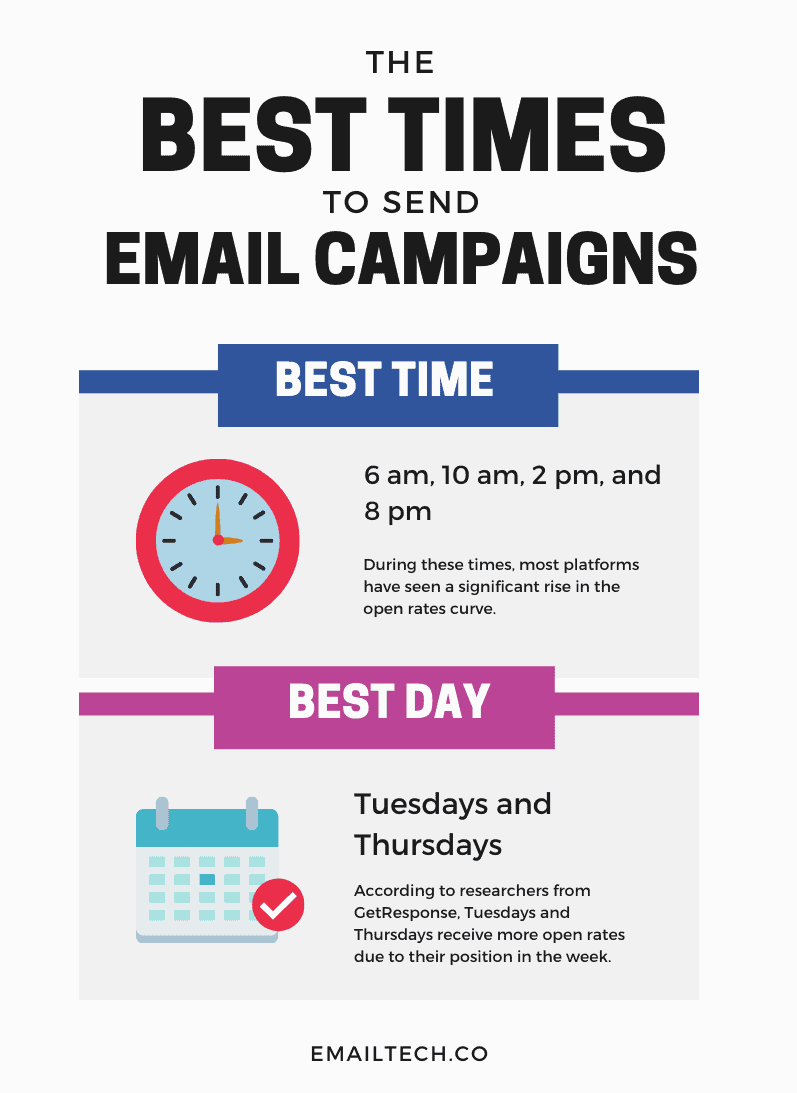 THE
BEST TIMES
TO SEND
EMAIL CAMPAIGNS

BEST TIME

6 am, 10 am, 2 pm, and 8 pm

During these times, most platforms have seen a significant rise in the open rates curve.

BEST DAY

Tuesdays and Thursdays

According to researchers from GetResponse, Tuesdays and Thursdays receive more open rates due to their position in the week.

EMAILTECH.CO